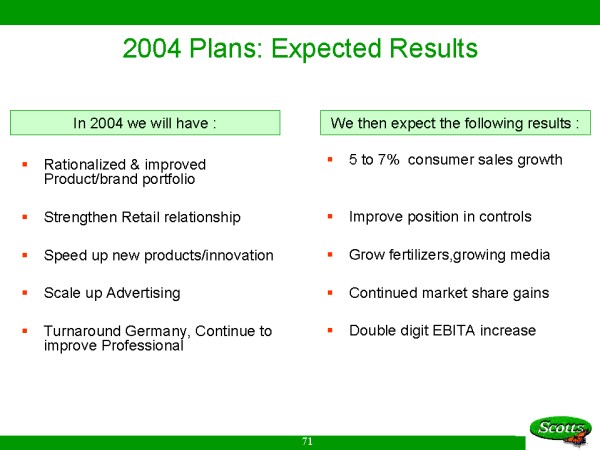 2004 Plans: Expected Results

In 2004 we will have :

- Rationalized & improved Product/brand portfolio
- Strengthen Retail relationship
- Speed up new products/innovation
- Scale up Advertising
- Turnaround Germany, Continue to improve Professional

We then expect the following results :

- 5 to 7% consumer sales growth
- Improve position in controls
- Grow fertilizers,growing media
- Continued market share gains
- Double digit EBITA increase

71

Scotts